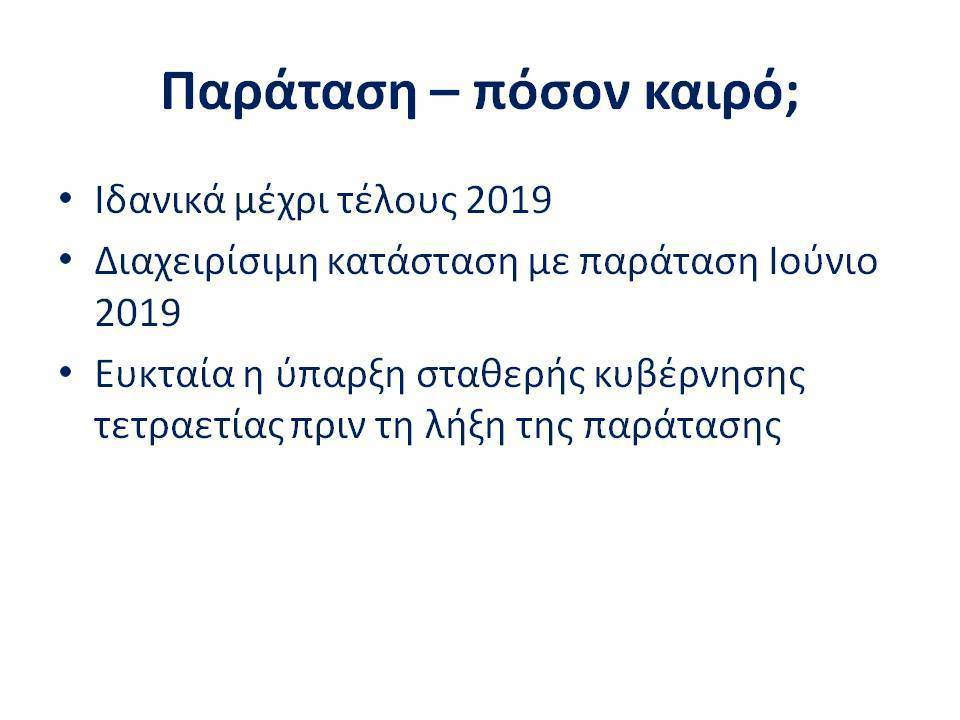 Παράταση – πόσον καιρό;

• Ιδανικά μέχρι τέλους 2019
• Διαχειρίσιμη κατάσταση με παράταση Ιούνιο 2019
• Ευκταία η ύπαρξη σταθερής κυβέρνησης τετραετίας πριν τη λήξη της παράτασης